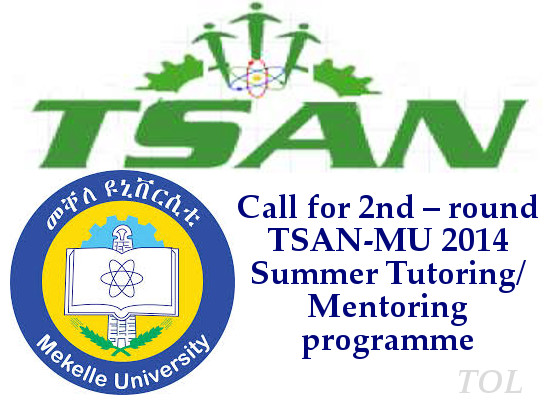 TSAN

መቐለ ዩኒቨርሲቲ

Mekelle University

Call for 2nd – round TSAN-MU 2014 Summer Tutoring/ Mentoring programme

TOL